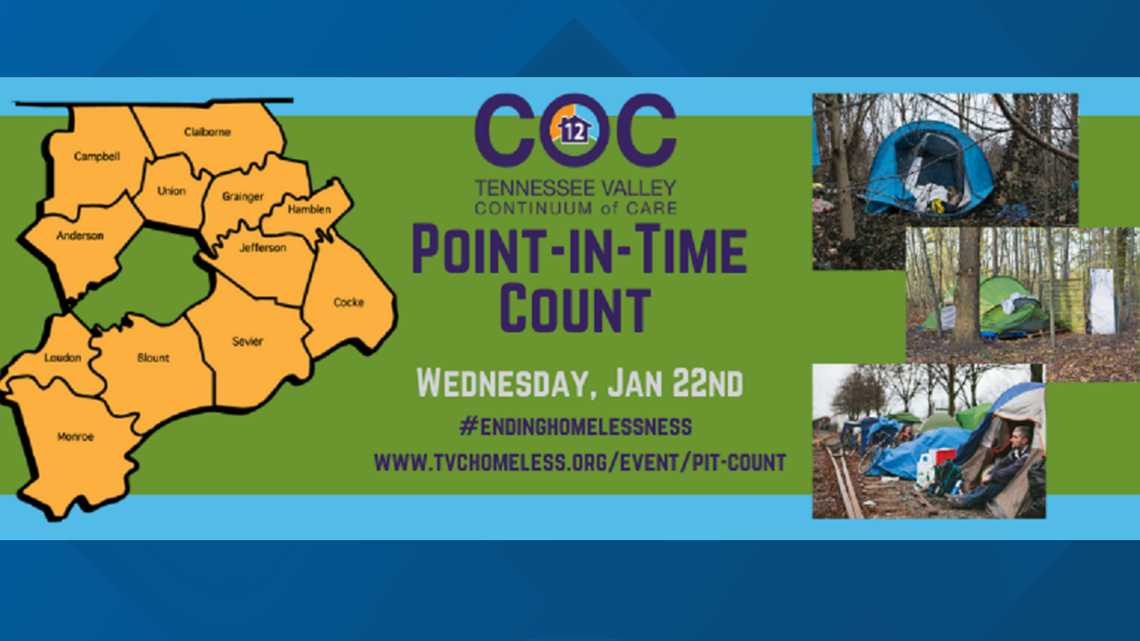 Campbell
Claiborne
Union
Grainger
Hamblen
Anderson
Jefferson
Cocke
Loudon
Blount
Sevier
Monroe

COC
12
TENNESSEE VALLEY
CONTINUUM of CARE

POINT-IN-TIME COUNT

WEDNESDAY, JAN 22ND
#ENDINGHOMELESSNESS
WWW.TVCHOMELESS.ORG/EVENT/PIT-COUNT